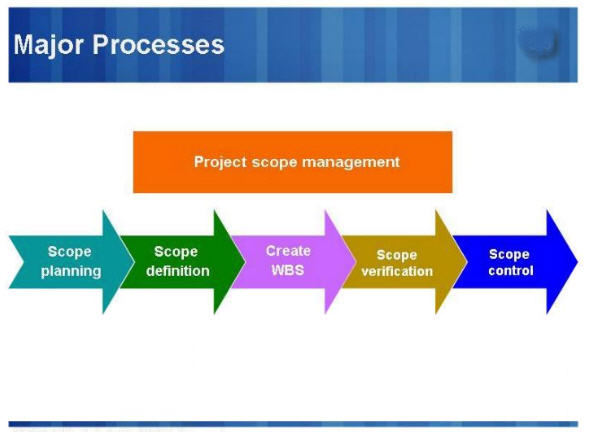 Major Processes

Project scope management

Scope planning

Scope definition

Create WBS

Scope verification

Scope control